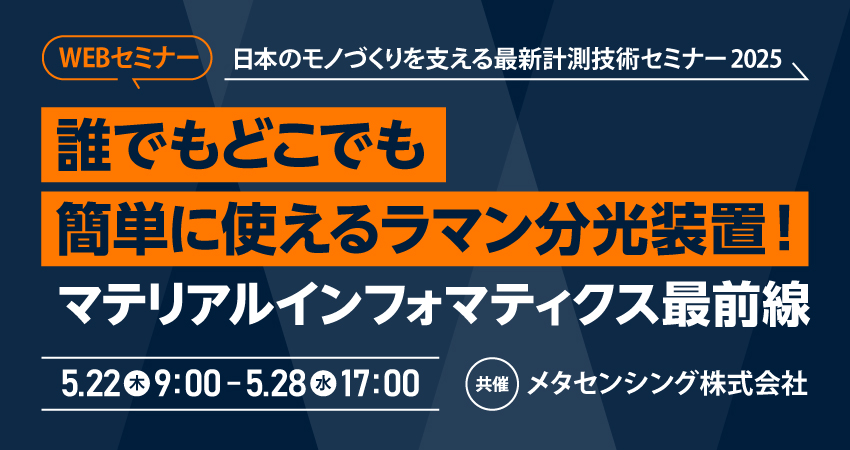 WEBセミナー
日本のモノづくりを支える最新計測技術セミナー 2025

誰でもどこでも
簡単に使えるラマン分光装置！
マテリアルインフォマティクス最前線

5.22 木 9:00 – 5.28 水 17:00

共催 メタセンシング株式会社